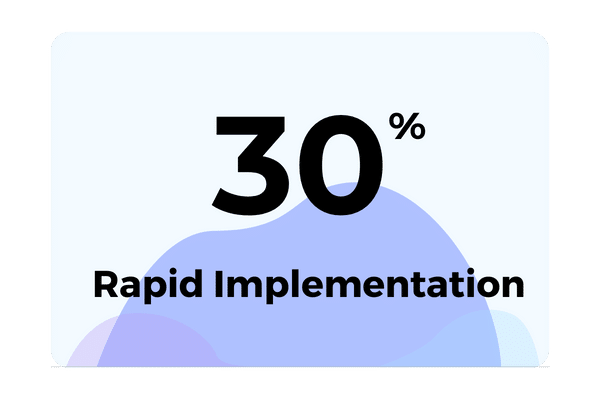 30%

Rapid Implementation